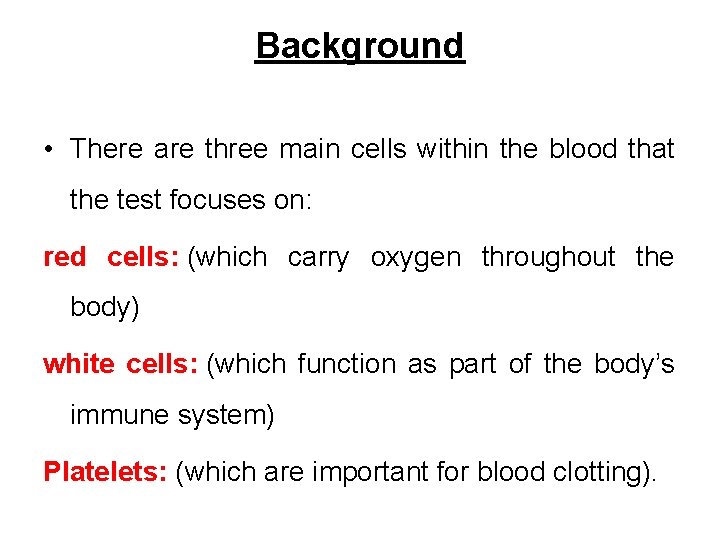 Background

• There are three main cells within the blood that the test focuses on:

red cells: (which carry oxygen throughout the body)

white cells: (which function as part of the body's immune system)

Platelets: (which are important for blood clotting).